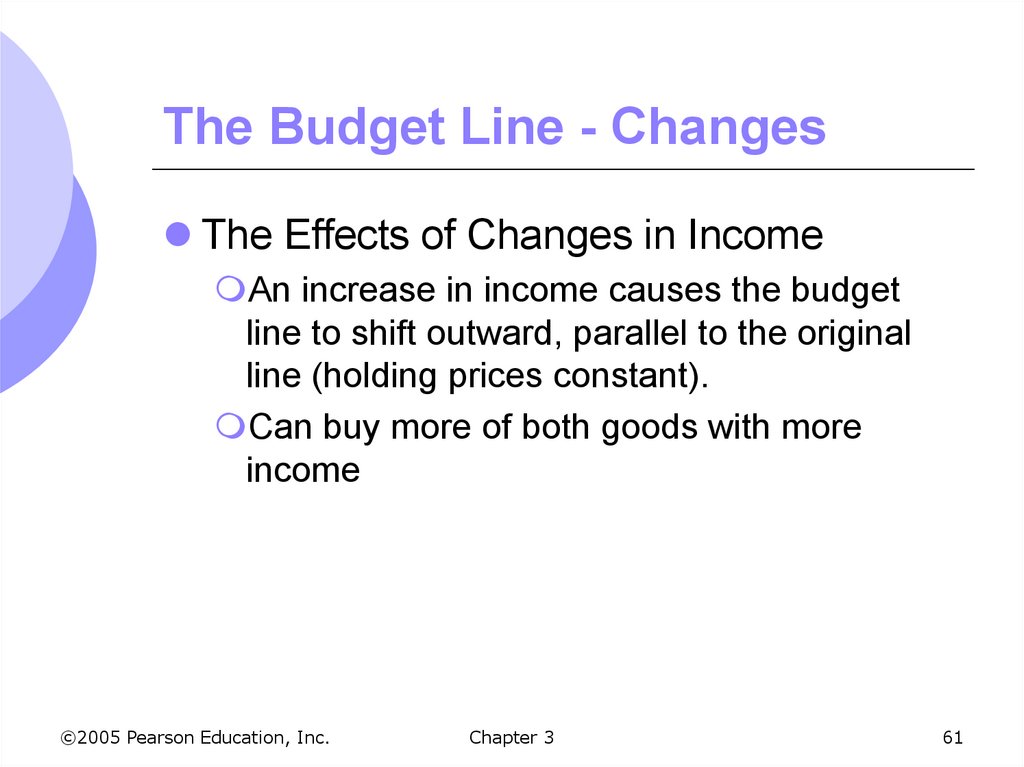 The Budget Line - Changes

The Effects of Changes in Income

An increase in income causes the budget line to shift outward, parallel to the original line (holding prices constant).

Can buy more of both goods with more income

©2005 Pearson Education, Inc.

Chapter 3

61